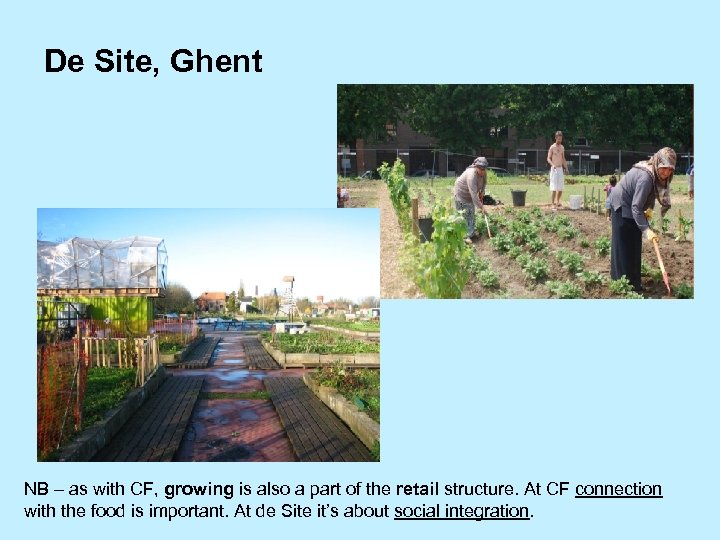 De Site, Ghent

NB – as with CF, growing is also a part of the retail structure. At CF connection with the food is important. At de Site it's about social integration.